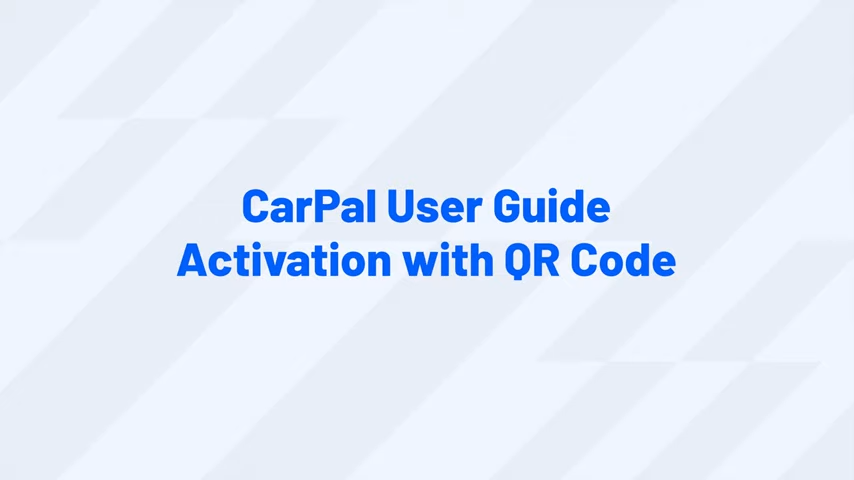 CarPal User Guide
Activation with QR Code